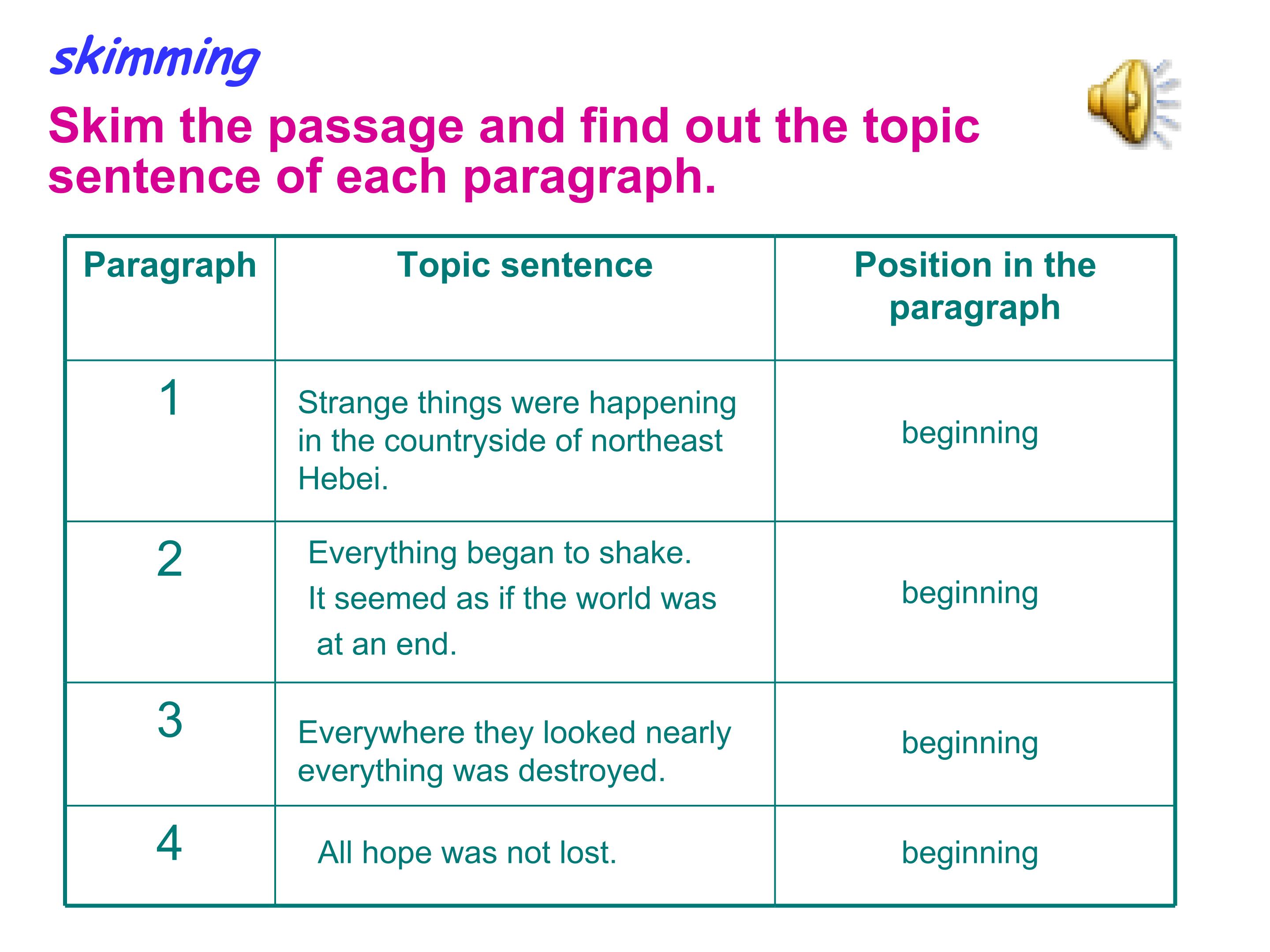 skimming

Skim the passage and find out the topic sentence of each paragraph.

| Paragraph | Topic sentence | Position in the paragraph |
|---|---|---|
| 1 | Strange things were happening in the countryside of northeast Hebei. | beginning |
| 2 | Everything began to shake. It seemed as if the world was at an end. | beginning |
| 3 | Everywhere they looked nearly everything was destroyed. | beginning |
| 4 | All hope was not lost. | beginning |